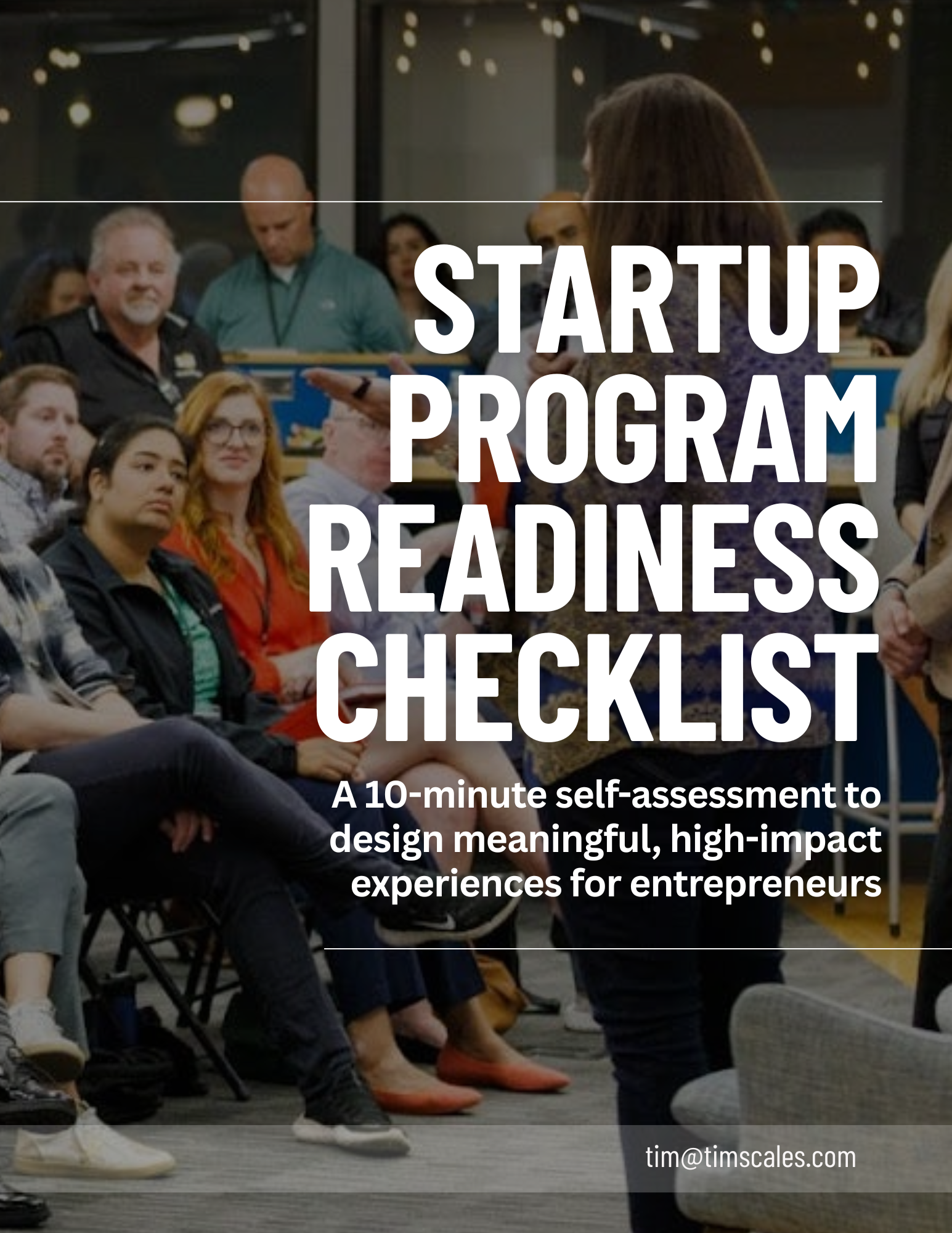 STARTUP PROGRAM READINESS CHECKLIST

A 10-minute self-assessment to design meaningful, high-impact experiences for entrepreneurs

tim@timscales.com